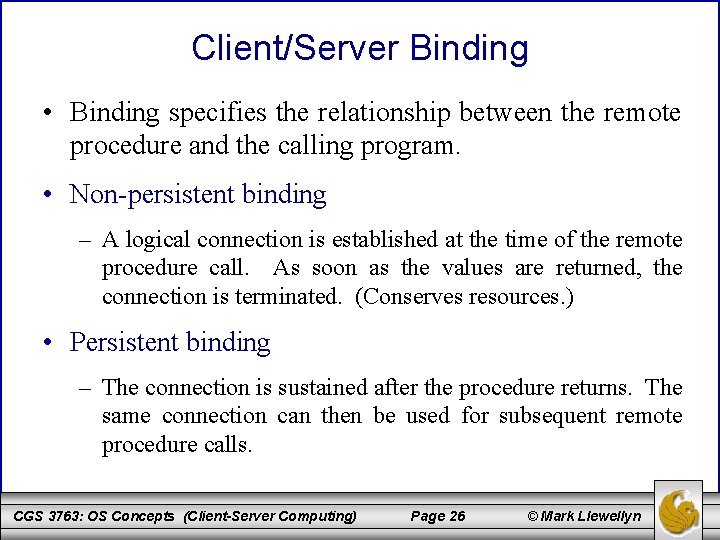 Client/Server Binding

• Binding specifies the relationship between the remote procedure and the calling program.

• Non-persistent binding

– A logical connection is established at the time of the remote procedure call. As soon as the values are returned, the connection is terminated. (Conserves resources.)

• Persistent binding

– The connection is sustained after the procedure returns. The same connection can then be used for subsequent remote procedure calls.

CGS 3763: OS Concepts (Client-Server Computing) Page 26 © Mark Llewellyn